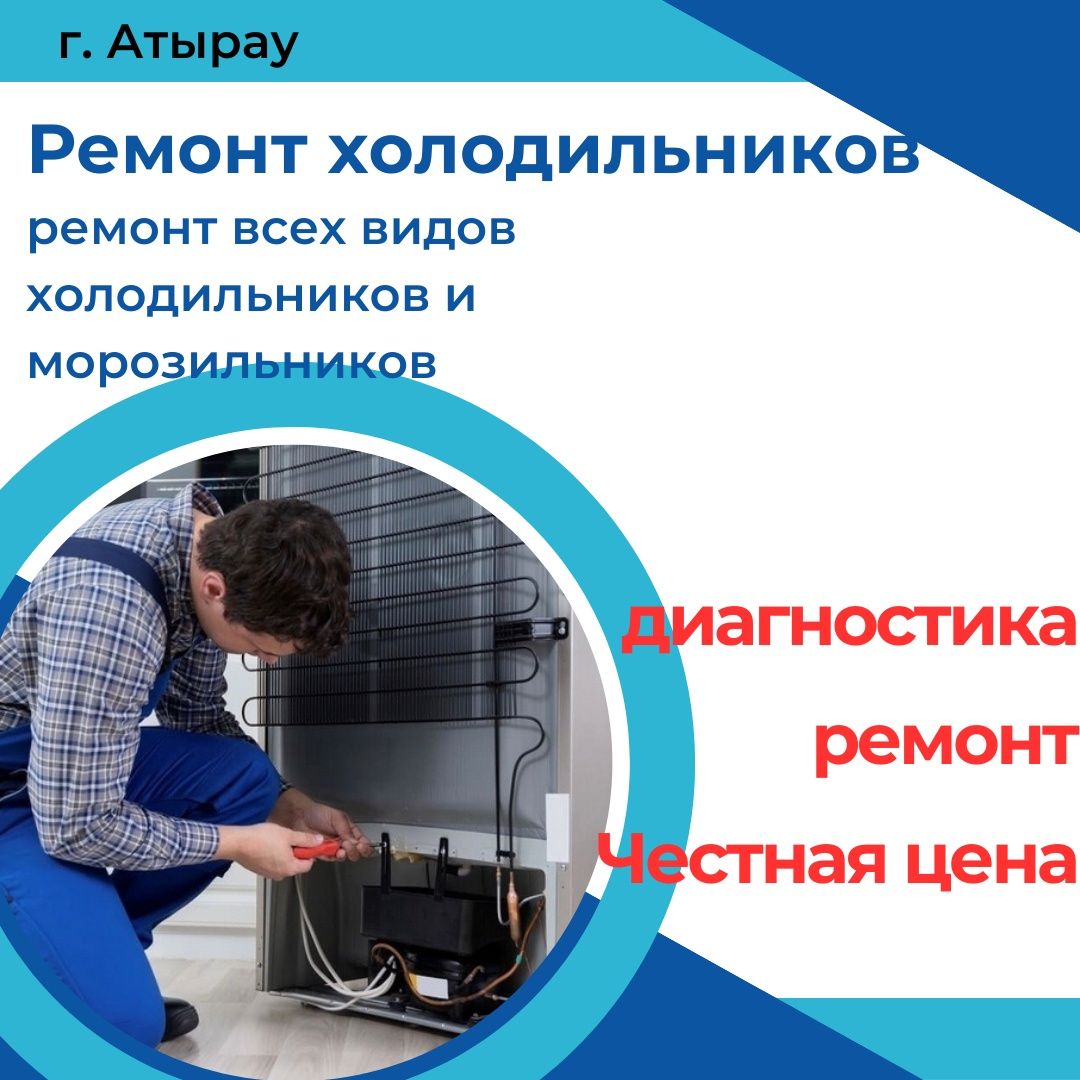 г. Атырау

Ремонт холодильников

ремонт всех видов холодильников и морозильников

диагностика

ремонт

Честная цена